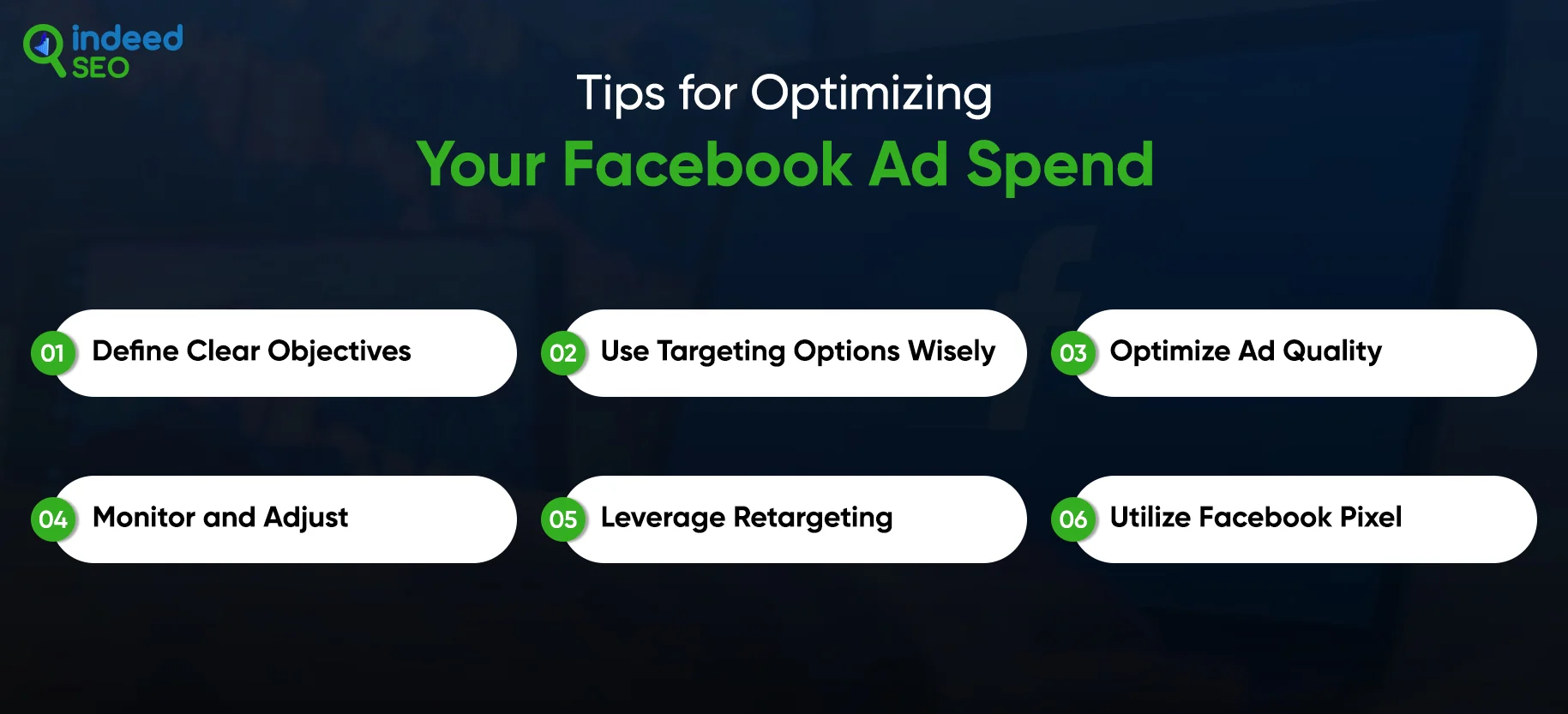 indeed SEO

Tips for Optimizing
Your Facebook Ad Spend

01 Define Clear Objectives

02 Use Targeting Options Wisely

03 Optimize Ad Quality

04 Monitor and Adjust

05 Leverage Retargeting

06 Utilize Facebook Pixel